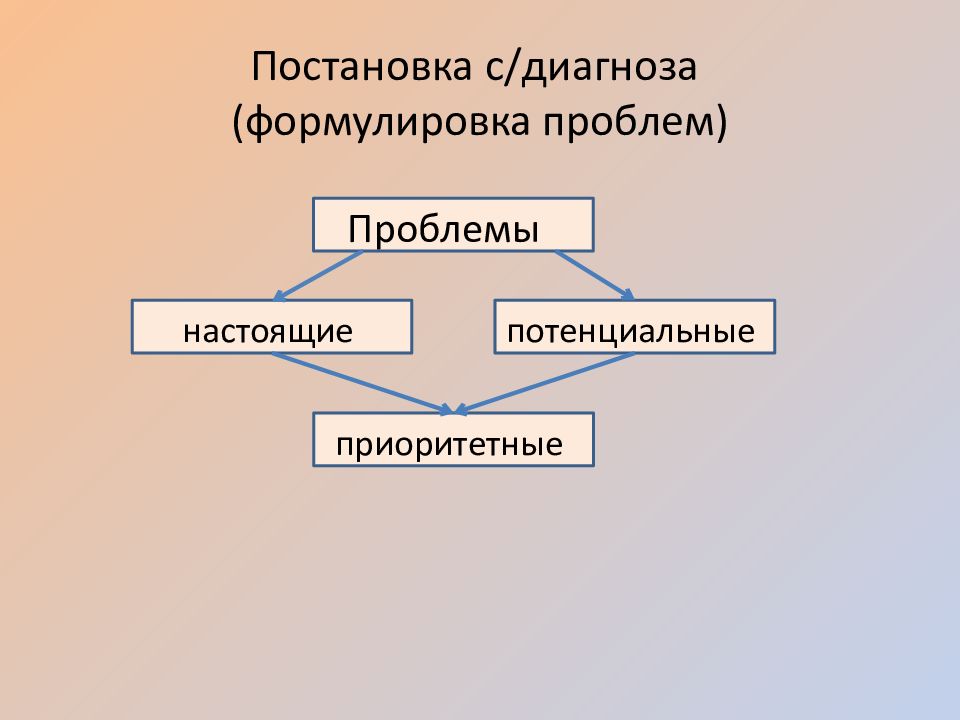 Постановка с/диагноза
(формулировка проблем)

Проблемы

настоящие

потенциальные

приоритетные